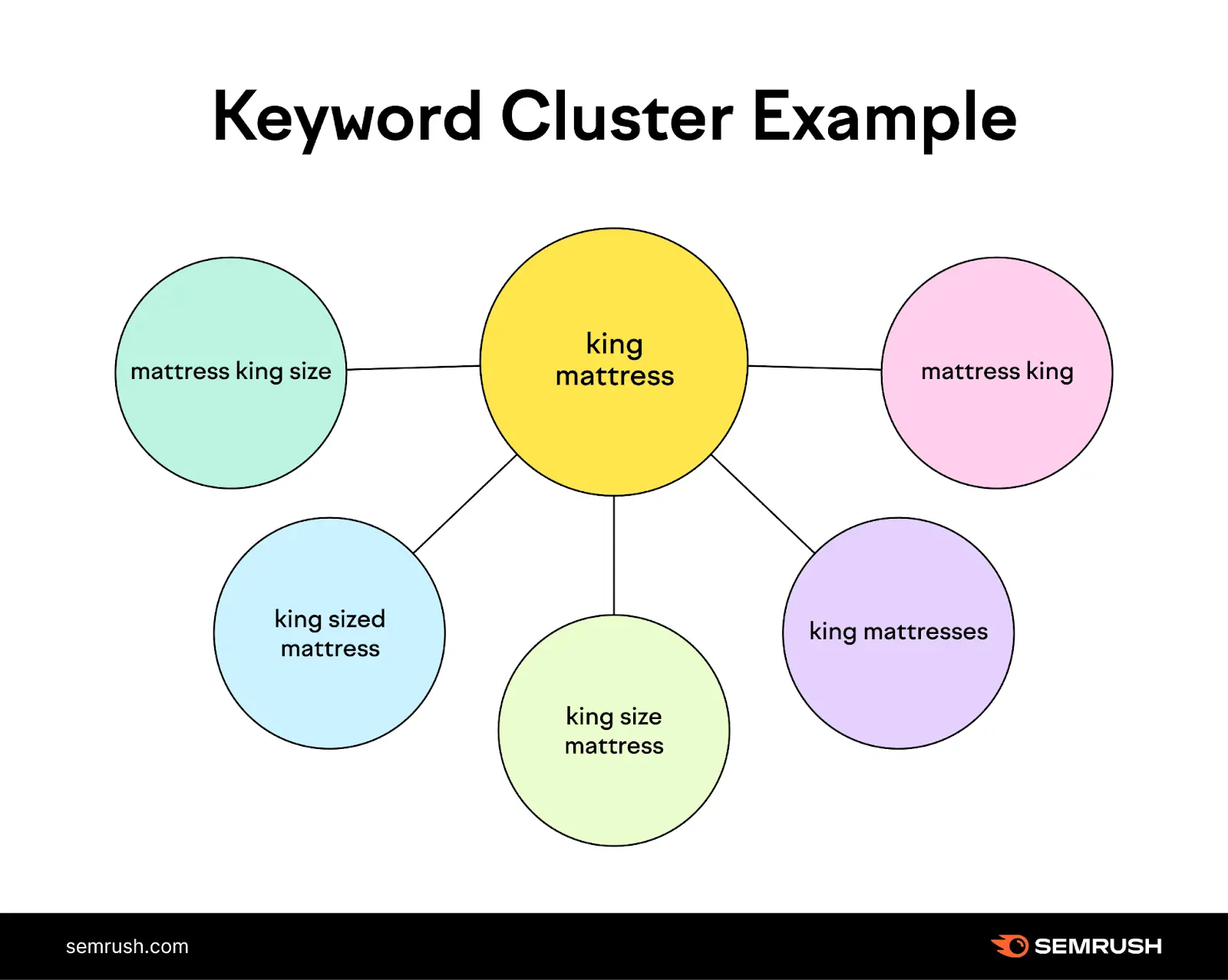 Keyword Cluster Example

mattress king size

king mattress

mattress king

king sized mattress

king size mattress

king mattresses

semrush.com

SEMRUSH